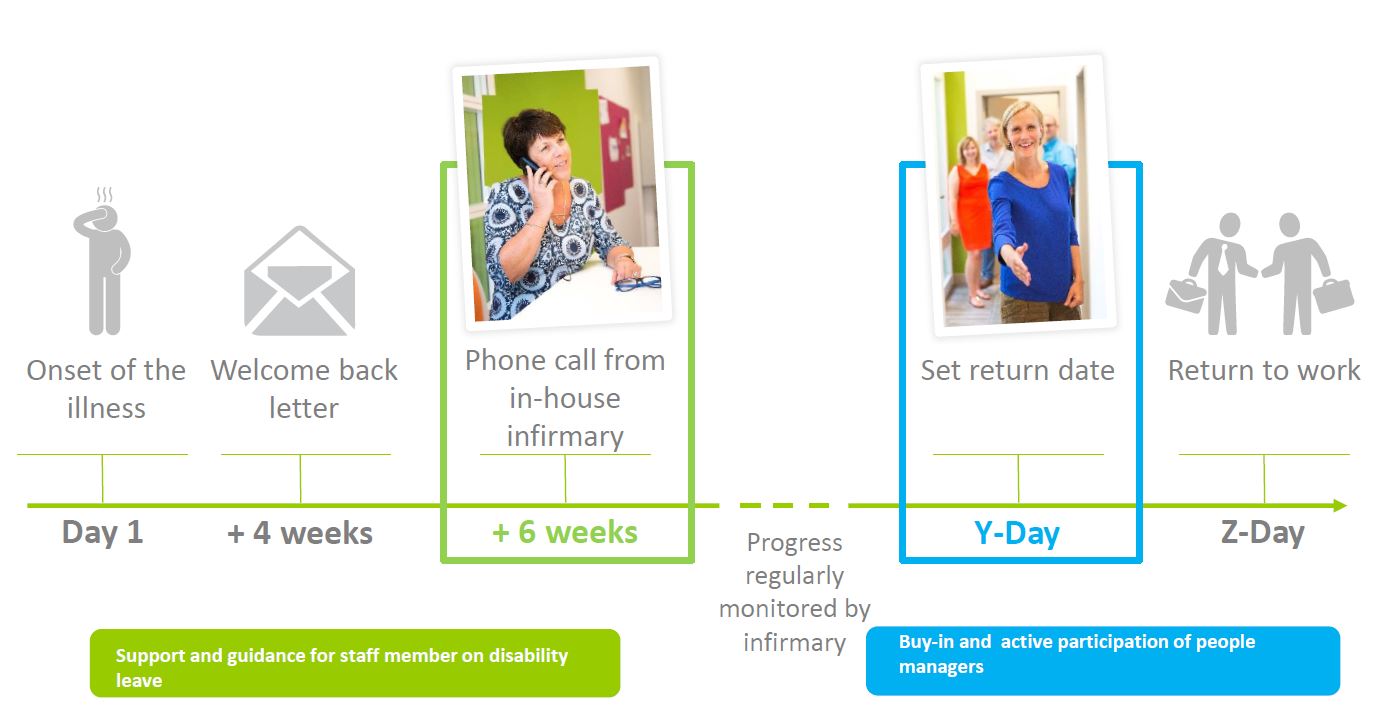 Onset of the illness

Welcome back letter

Phone call from in-house infirmary

Set return date

Return to work

Day 1

+ 4 weeks

+ 6 weeks

Progress regularly monitored by infirmary

Y-Day

Z-Day

Support and guidance for staff member on disability leave

Buy-in and active participation of people managers